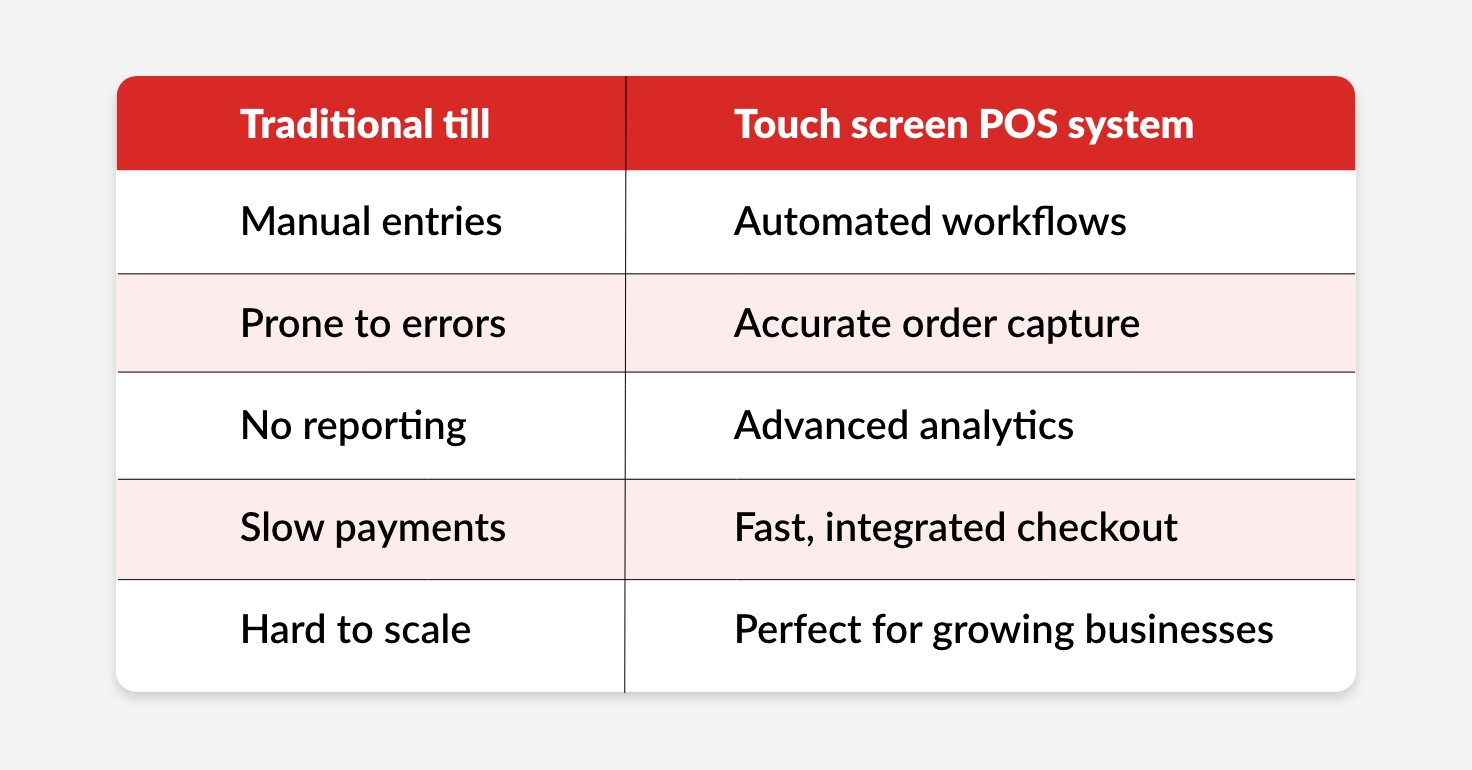 | Traditional till | Touch screen POS system |
|---|---|
| Manual entries | Automated workflows |
| Prone to errors | Accurate order capture |
| No reporting | Advanced analytics |
| Slow payments | Fast, integrated checkout |
| Hard to scale | Perfect for growing businesses |